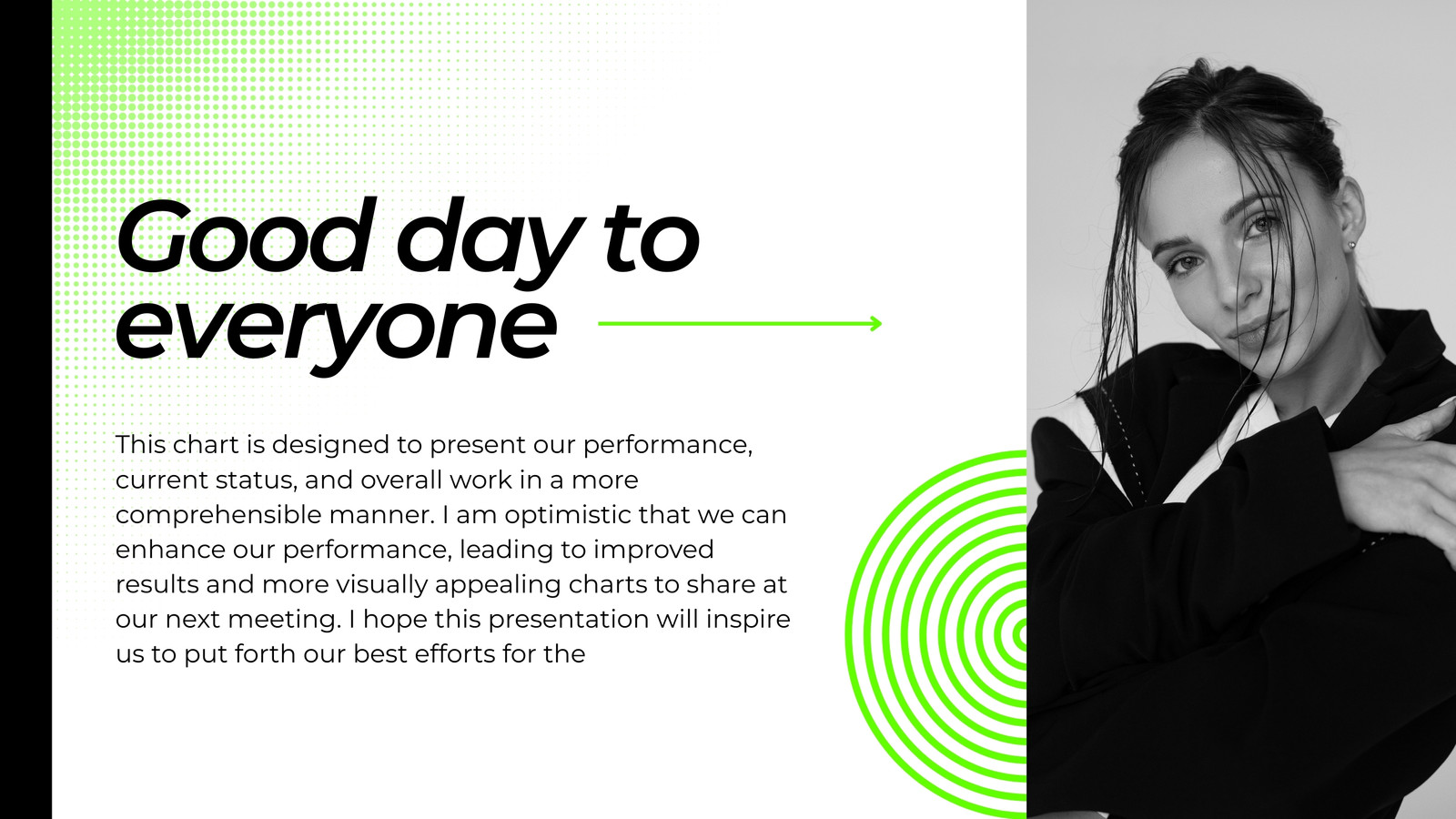 Good day to everyone

This chart is designed to present our performance, current status, and overall work in a more comprehensible manner. I am optimistic that we can enhance our performance, leading to improved results and more visually appealing charts to share at our next meeting. I hope this presentation will inspire us to put forth our best efforts for the